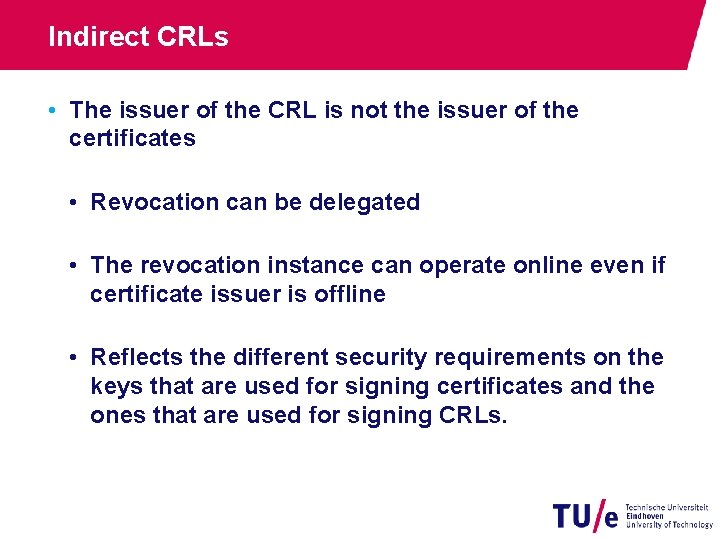 Indirect CRLs

• The issuer of the CRL is not the issuer of the certificates

• Revocation can be delegated

• The revocation instance can operate online even if certificate issuer is offline

• Reflects the different security requirements on the keys that are used for signing certificates and the ones that are used for signing CRLs.

TU/e Technische Universiteit Eindhoven University of Technology